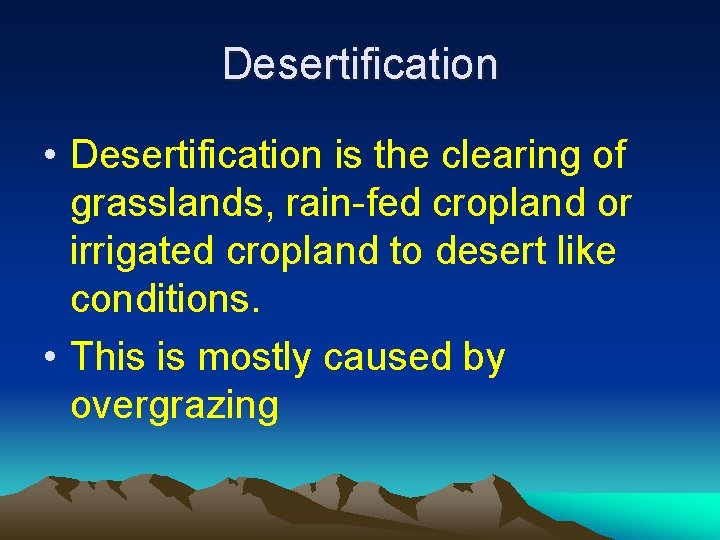 Desertification

• Desertification is the clearing of grasslands, rain-fed cropland or irrigated cropland to desert like conditions.

• This is mostly caused by overgrazing